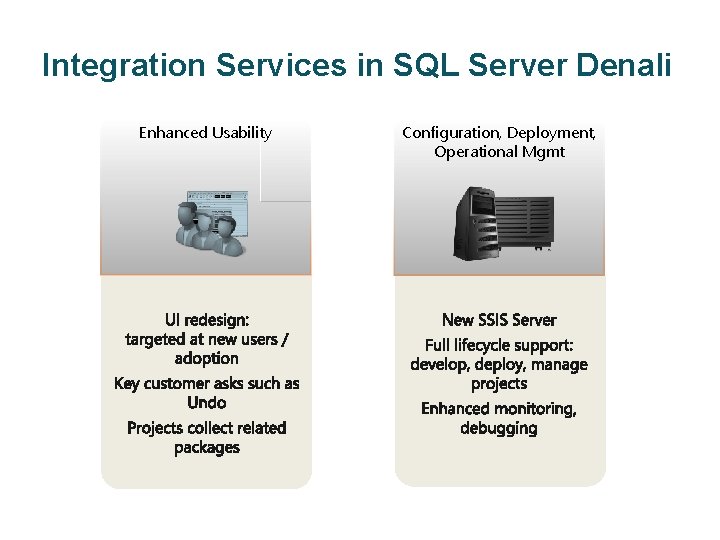 Integration Services in SQL Server Denali

Enhanced Usability

UI redesign: targeted at new users / adoption

Key customer asks such as Undo

Projects collect related packages

Configuration, Deployment, Operational Mgmt

New SSIS Server

Full lifecycle support: develop, deploy, manage projects

Enhanced monitoring, debugging